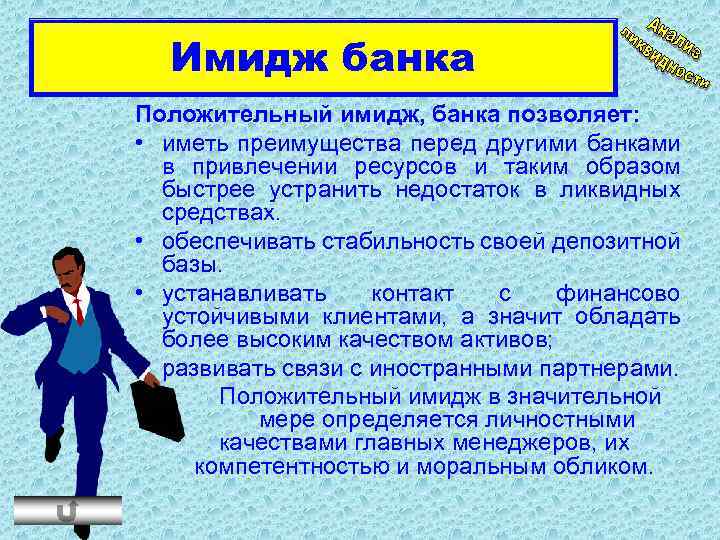 Имидж банка

Анализ ликвидности

Положительный имидж, банка позволяет:

• иметь преимущества перед другими банками в привлечении ресурсов и таким образом быстрее устранить недостаток в ликвидных средствах.

• обеспечивать стабильность своей депозитной базы.

• устанавливать контакт с финансово устойчивыми клиентами, а значит обладать более высоким качеством активов;

развивать связи с иностранными партнерами.

Положительный имидж в значительной мере определяется личностными качествами главных менеджеров, их компетентностью и моральным обликом.